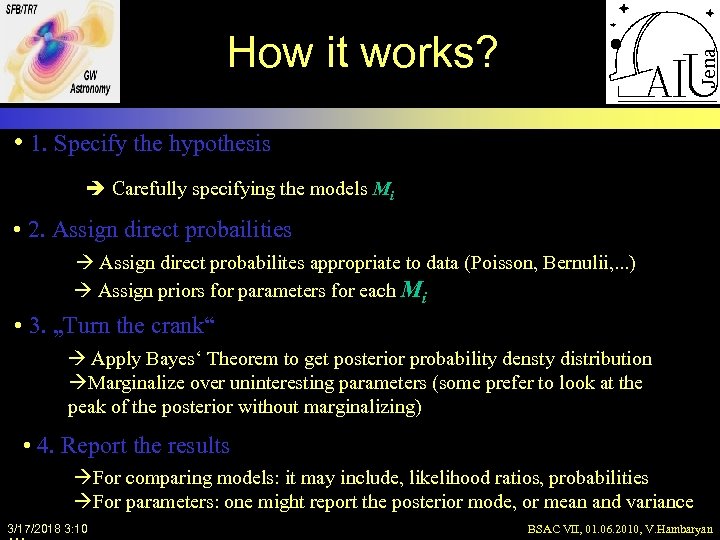 SFB/TR7

GW Astronomy

How it works?

AIU Jena

• 1. Specify the hypothesis

➔ Carefully specifying the models $M_i$

• 2. Assign direct probailities

→ Assign direct probabilites appropriate to data (Poisson, Bernulii,...)
→ Assign priors for parameters for each $M_i$

• 3. „Turn the crank“

→ Apply Bayes‘ Theorem to get posterior probability densty distribution
→Marginalize over uninteresting parameters (some prefer to look at the peak of the posterior without marginalizing)

• 4. Report the results

→For comparing models: it may include, likelihood ratios, probabilities
→For parameters: one might report the posterior mode, or mean and variance

3/17/2018 3:10

BSAC VII, 01.06.2010, V.Hambaryan